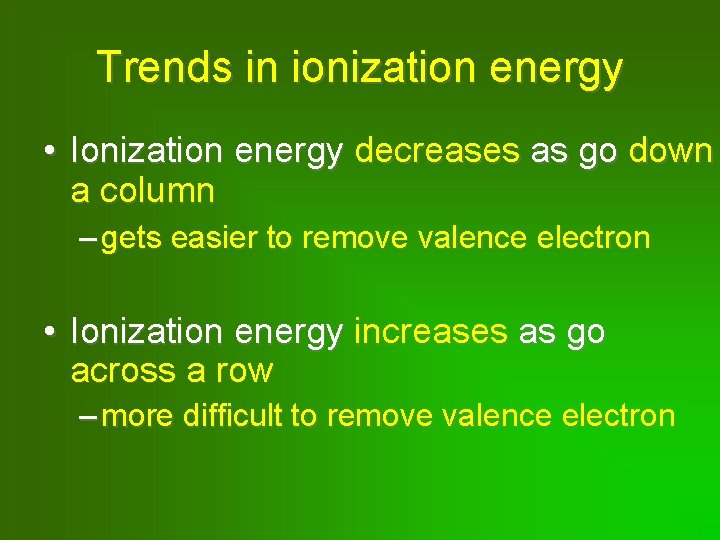 Trends in ionization energy

• Ionization energy decreases as go down a column
– gets easier to remove valence electron

• Ionization energy increases as go across a row
– more difficult to remove valence electron